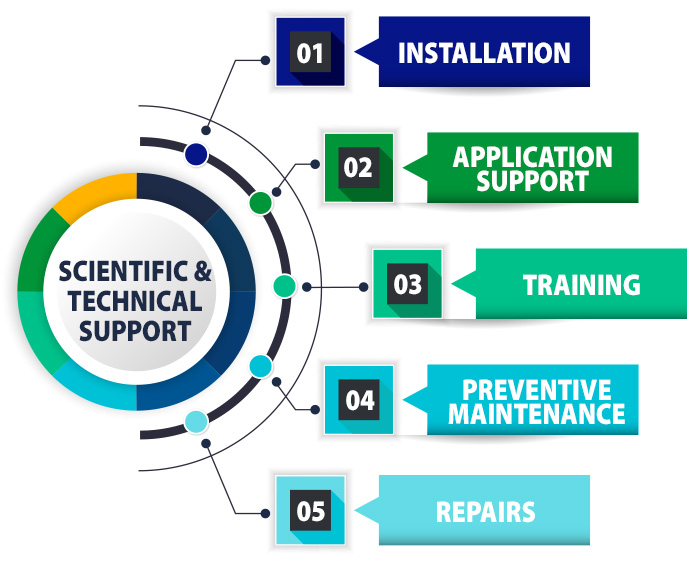 SCIENTIFIC & TECHNICAL SUPPORT

01 INSTALLATION

02 APPLICATION SUPPORT

03 TRAINING

04 PREVENTIVE MAINTENANCE

05 REPAIRS